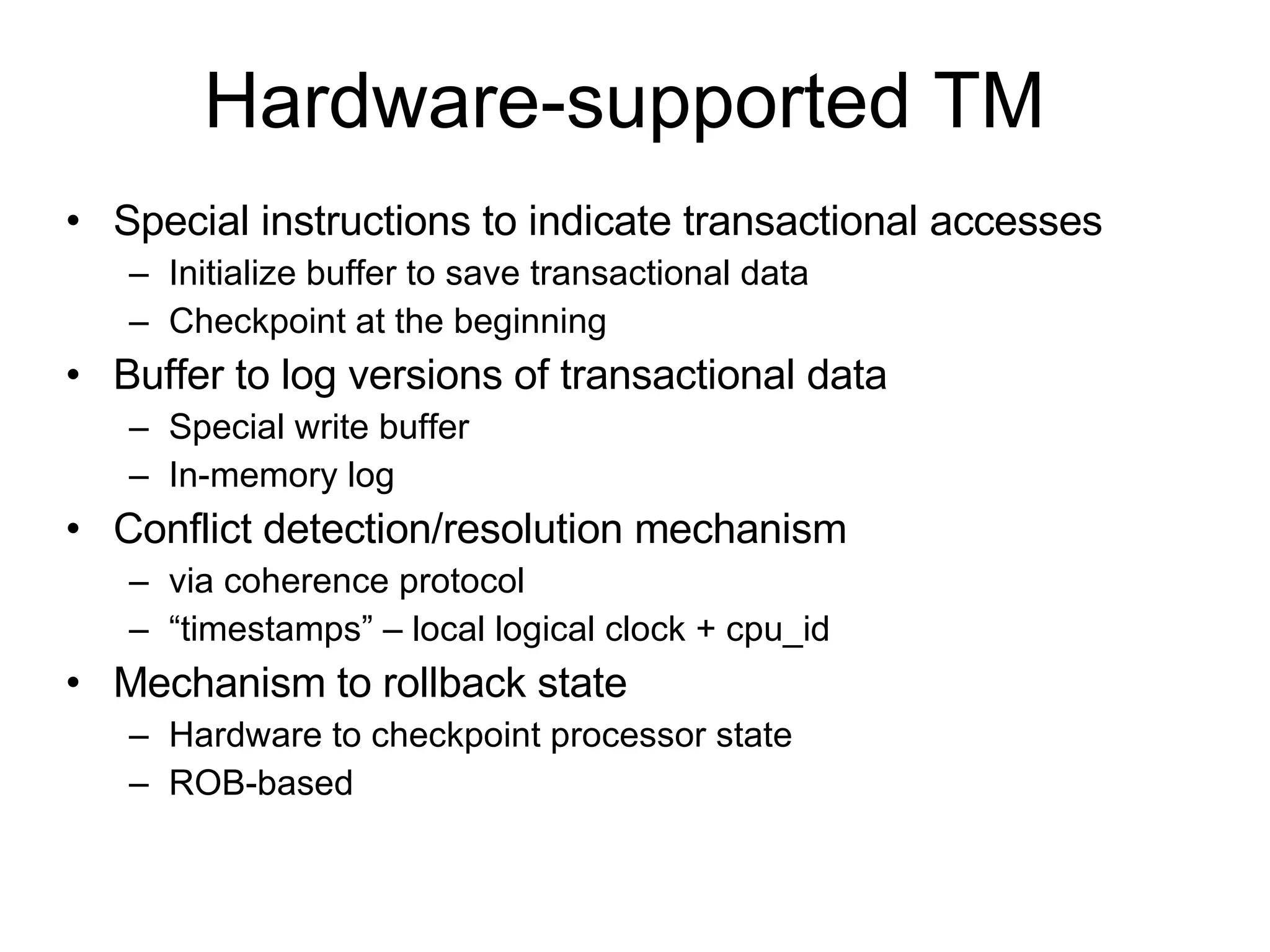 Hardware-supported TM

• Special instructions to indicate transactional accesses
– Initialize buffer to save transactional data
– Checkpoint at the beginning
• Buffer to log versions of transactional data
– Special write buffer
– In-memory log
• Conflict detection/resolution mechanism
– via coherence protocol
– “timestamps” – local logical clock + cpu_id
• Mechanism to rollback state
– Hardware to checkpoint processor state
– ROB-based